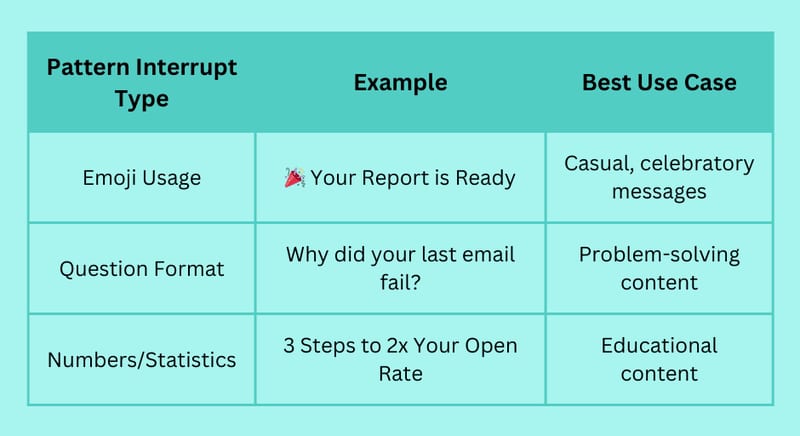 | Pattern Interrupt Type | Example | Best Use Case |
|---|---|---|
| Emoji Usage | 🎉 Your Report is Ready | Casual, celebratory messages |
| Question Format | Why did your last email fail? | Problem-solving content |
| Numbers/Statistics | 3 Steps to 2x Your Open Rate | Educational content |